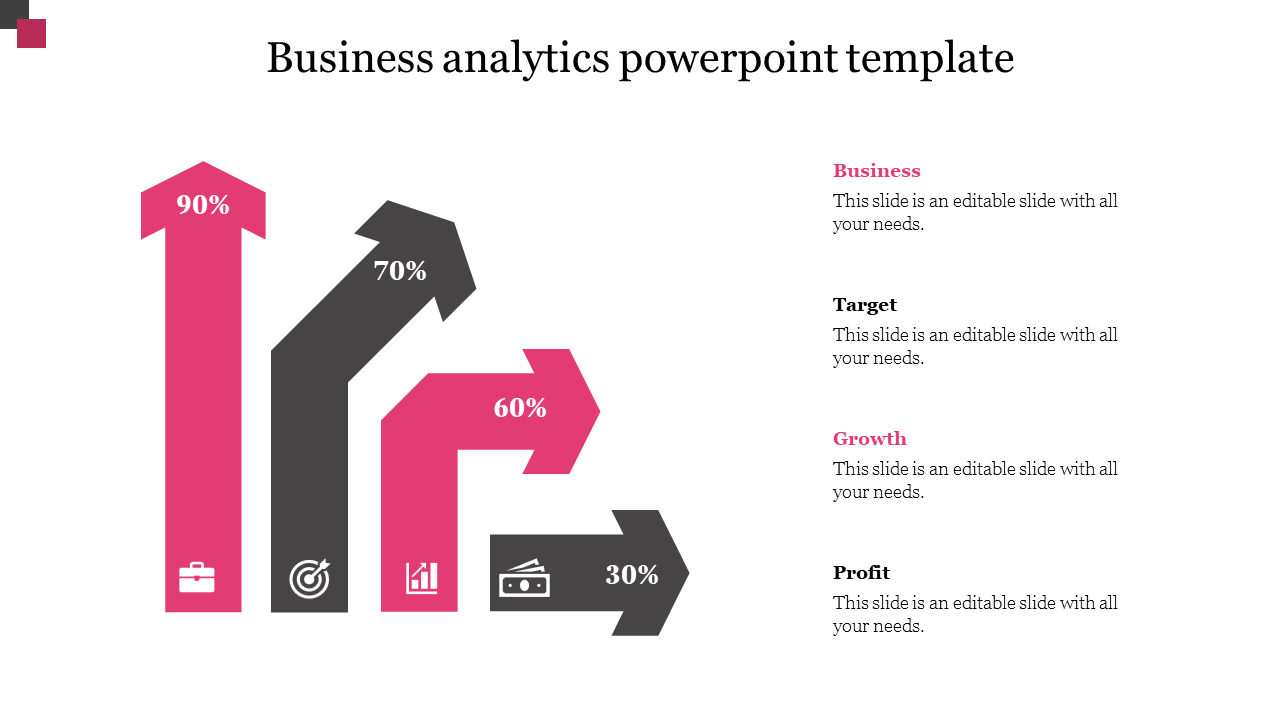 Business analytics powerpoint template

90%

70%

60%

30%

Business
This slide is an editable slide with all your needs.

Target
This slide is an editable slide with all your needs.

Growth
This slide is an editable slide with all your needs.

Profit
This slide is an editable slide with all your needs.